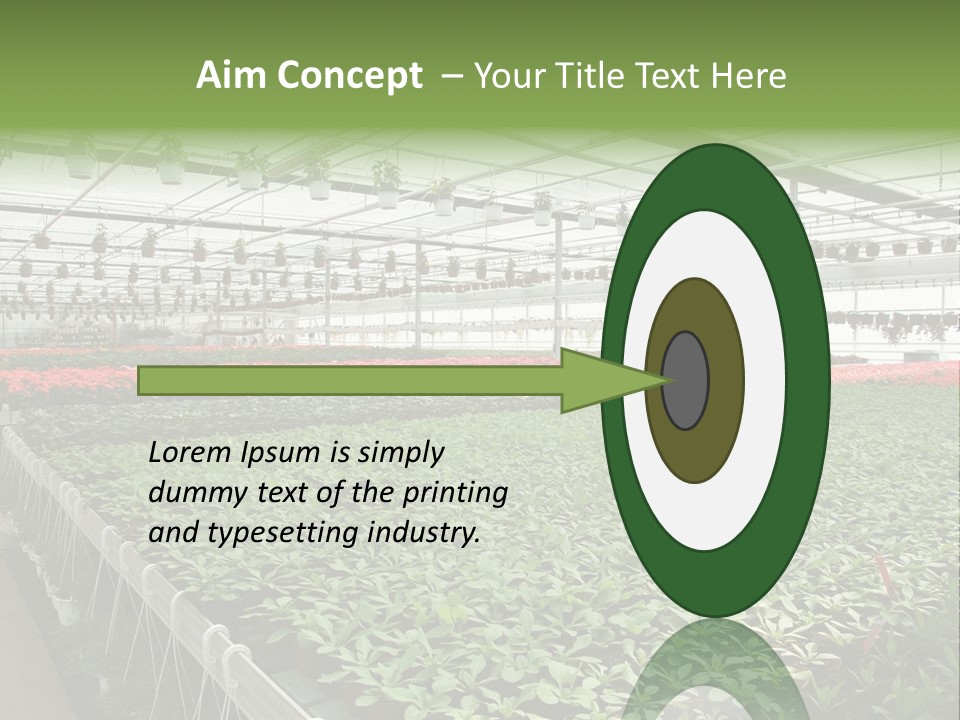 Aim Concept – Your Title Text Here

Lorem Ipsum is simply dummy text of the printing and typesetting industry.